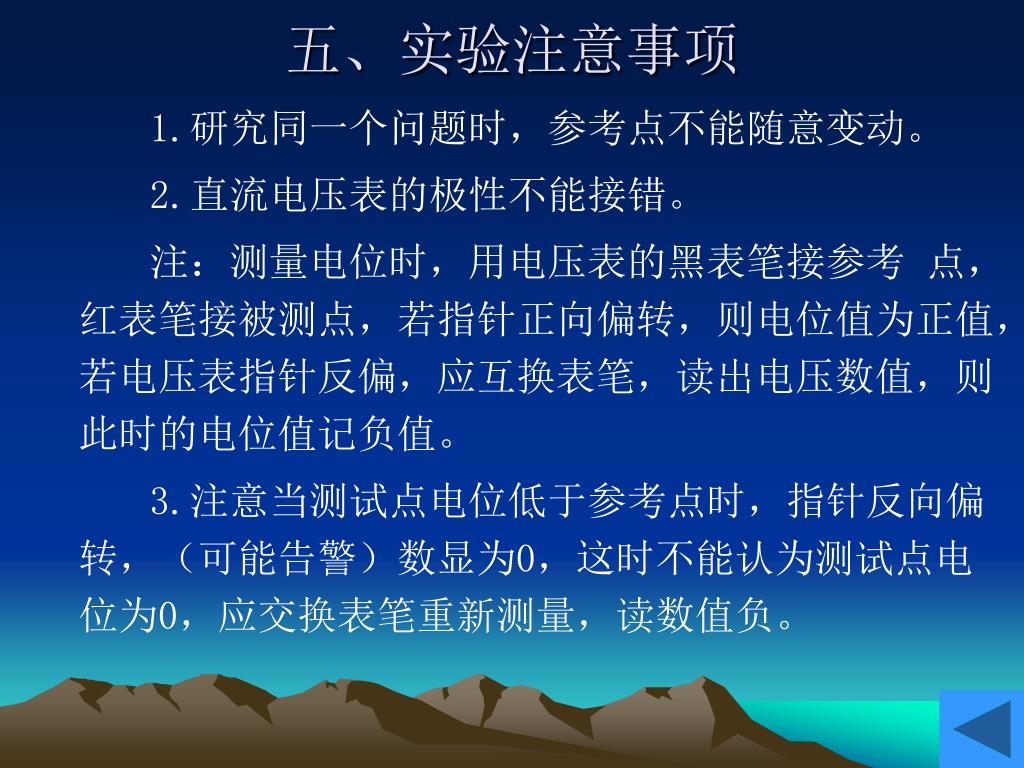 五、实验注意事项

1.研究同一个问题时，参考点不能随意变动。

2.直流电压表的极性不能接错。

注：测量电位时，用电压表的黑表笔接参考 点，红表笔接被测点，若指针正向偏转，则电位值为正值，若电压表指针反偏，应互换表笔，读出电压数值，则此时的电位值记负值。

3.注意当测试点电位低于参考点时，指针反向偏转，（可能告警）数显为0，这时不能认为测试点电位为0，应交换表笔重新测量，读数值负。